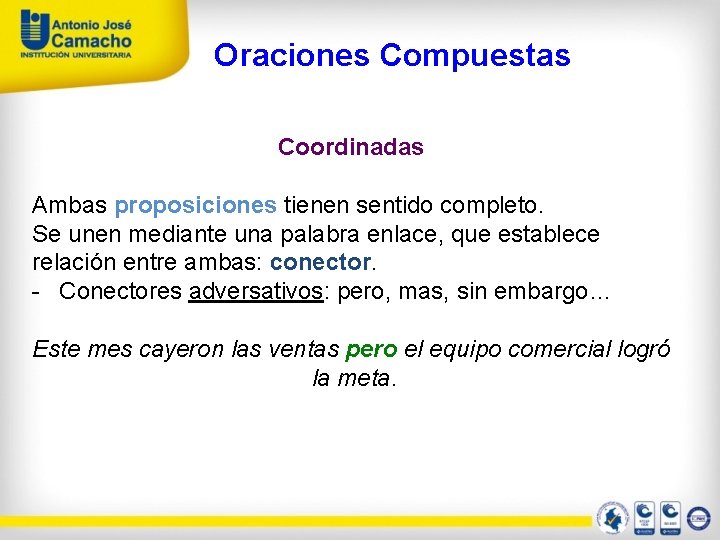 Antonio José
Camacho
INSTITUCIÓN UNIVERSITARIA

Oraciones Compuestas

Coordinadas

Ambas proposiciones tienen sentido completo.
Se unen mediante una palabra enlace, que establece relación entre ambas: conector.
- Conectores adversativos: pero, mas, sin embargo…

Este mes cayeron las ventas pero el equipo comercial logró la meta.